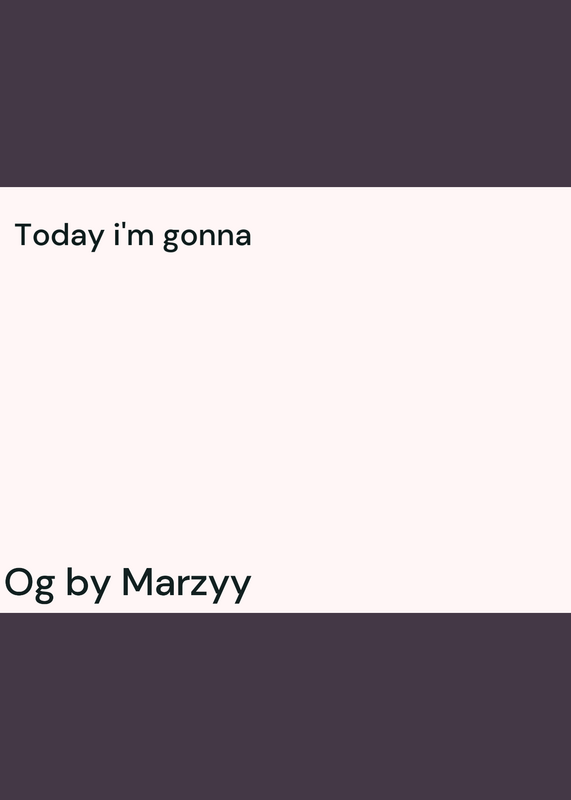 Today i'm gonna

Og by Marzyy